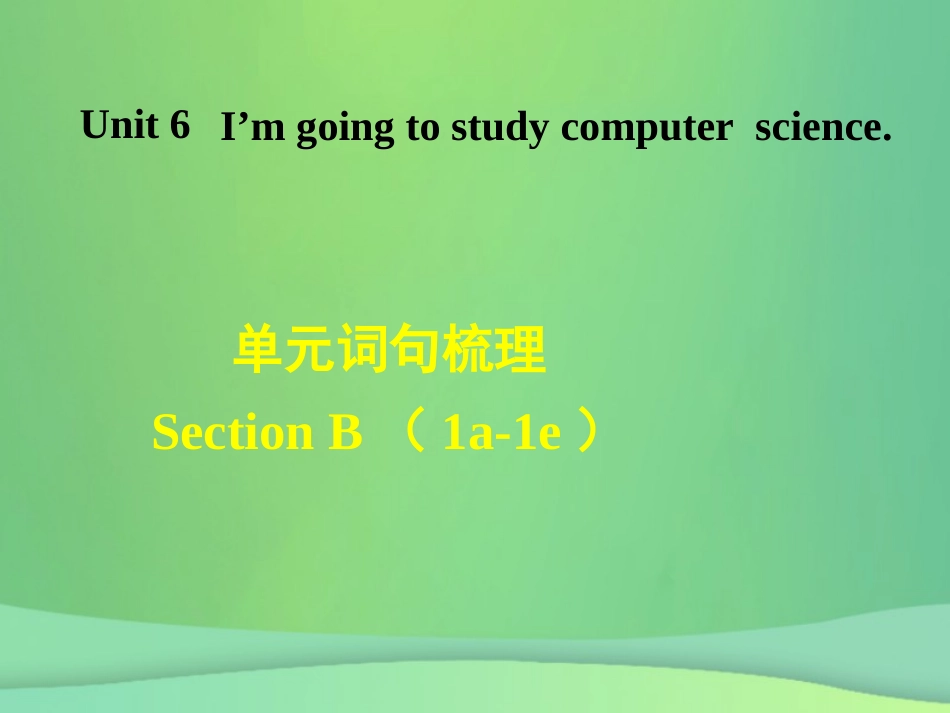 Unit 6 I’m going to study computer science.

单元词句梳理

Section B （1a-1e）